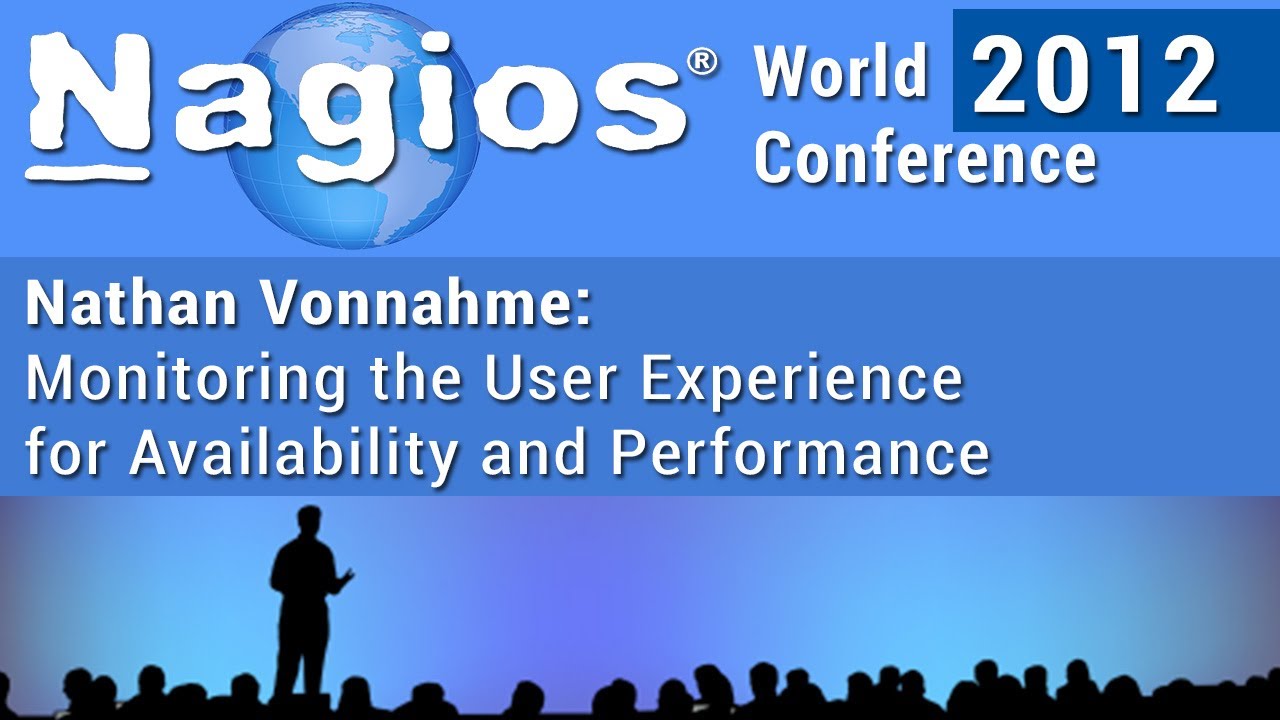 Nagios® World Conference 2012

Nathan Vonnahme:
Monitoring the User Experience for Availability and Performance